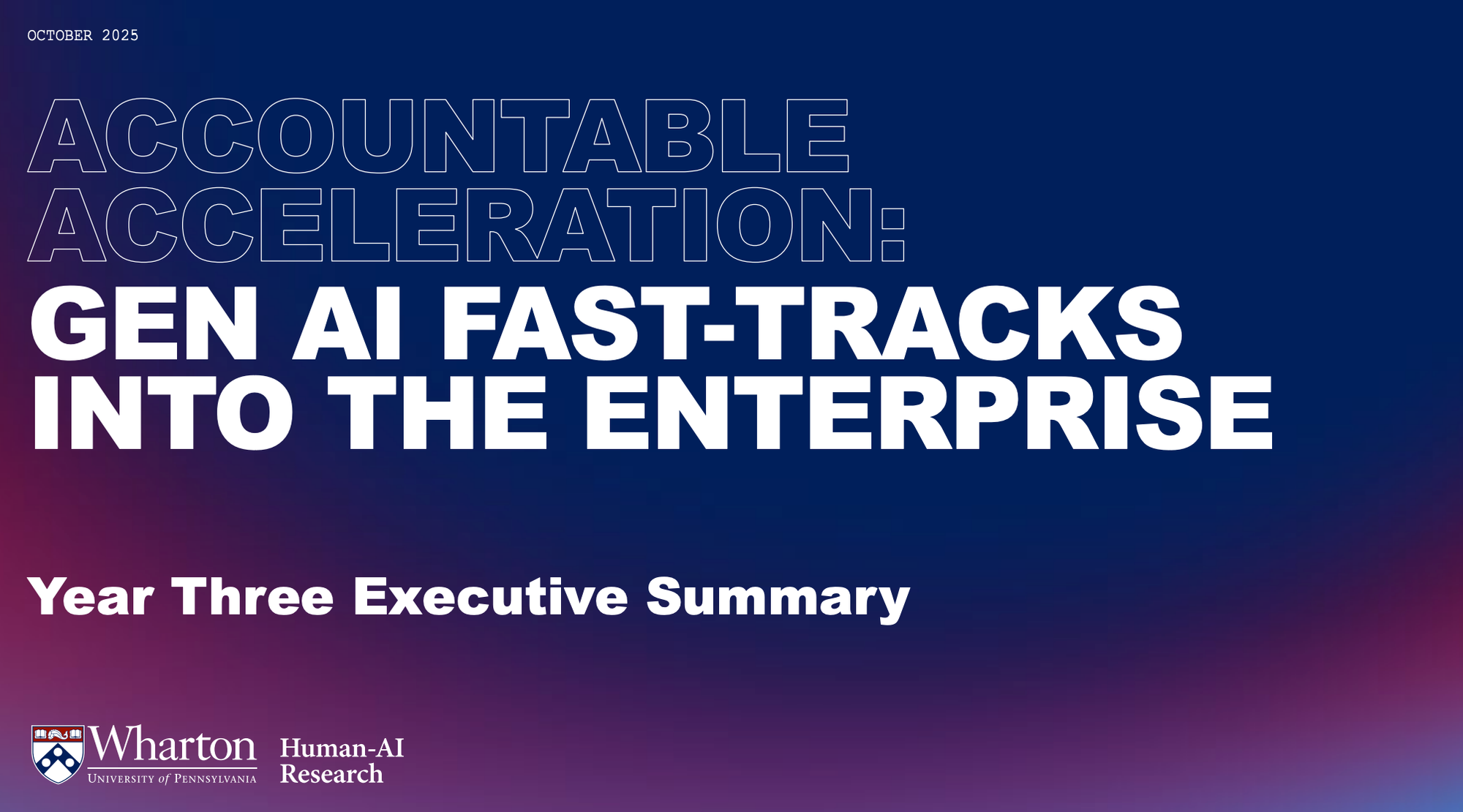 OCTOBER 2025

ACCOUNTABLE ACCELERATION: GEN AI FAST-TRACKS INTO THE ENTERPRISE

Year Three Executive Summary

Wharton
UNIVERSITY of PENNSYLVANIA

Human-AI Research